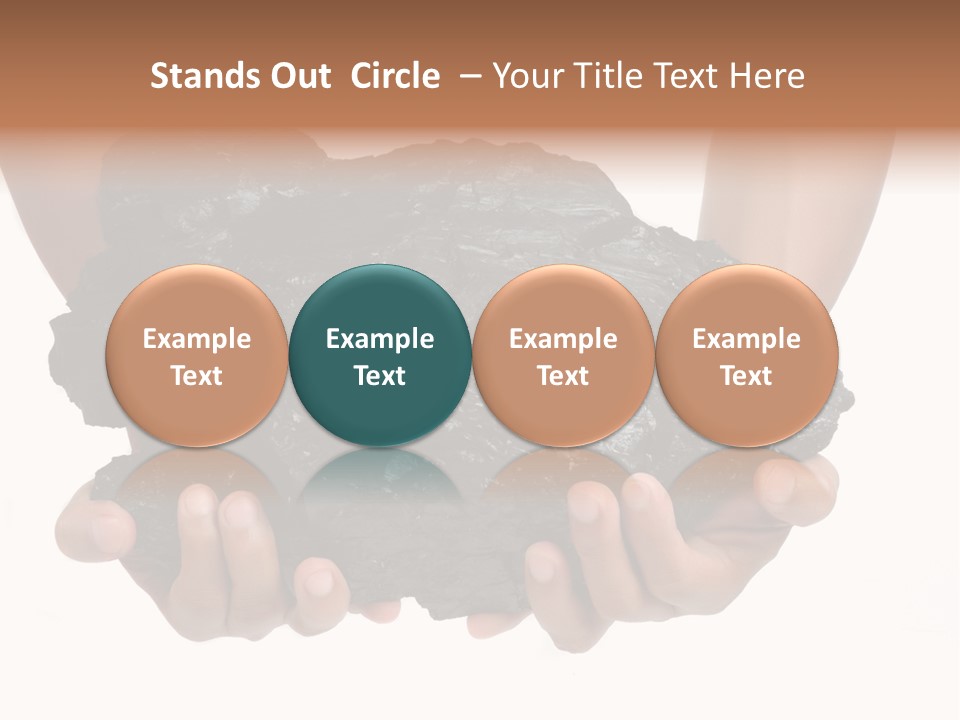 Stands Out Circle – Your Title Text Here

Example Text

Example Text

Example Text

Example Text